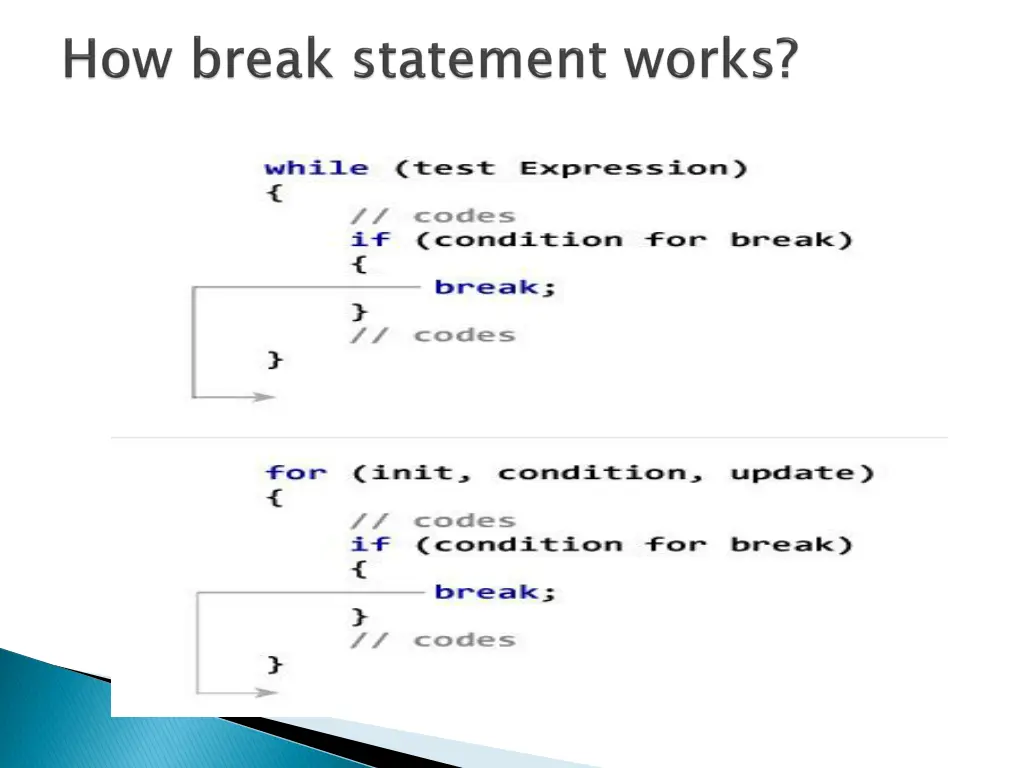 How break statement works?

while (test Expression)
{
// codes
if (condition for break)
{
break;
}
// codes
}

for (init, condition, update)
{
// codes
if (condition for break)
{
break;
}
// codes
}